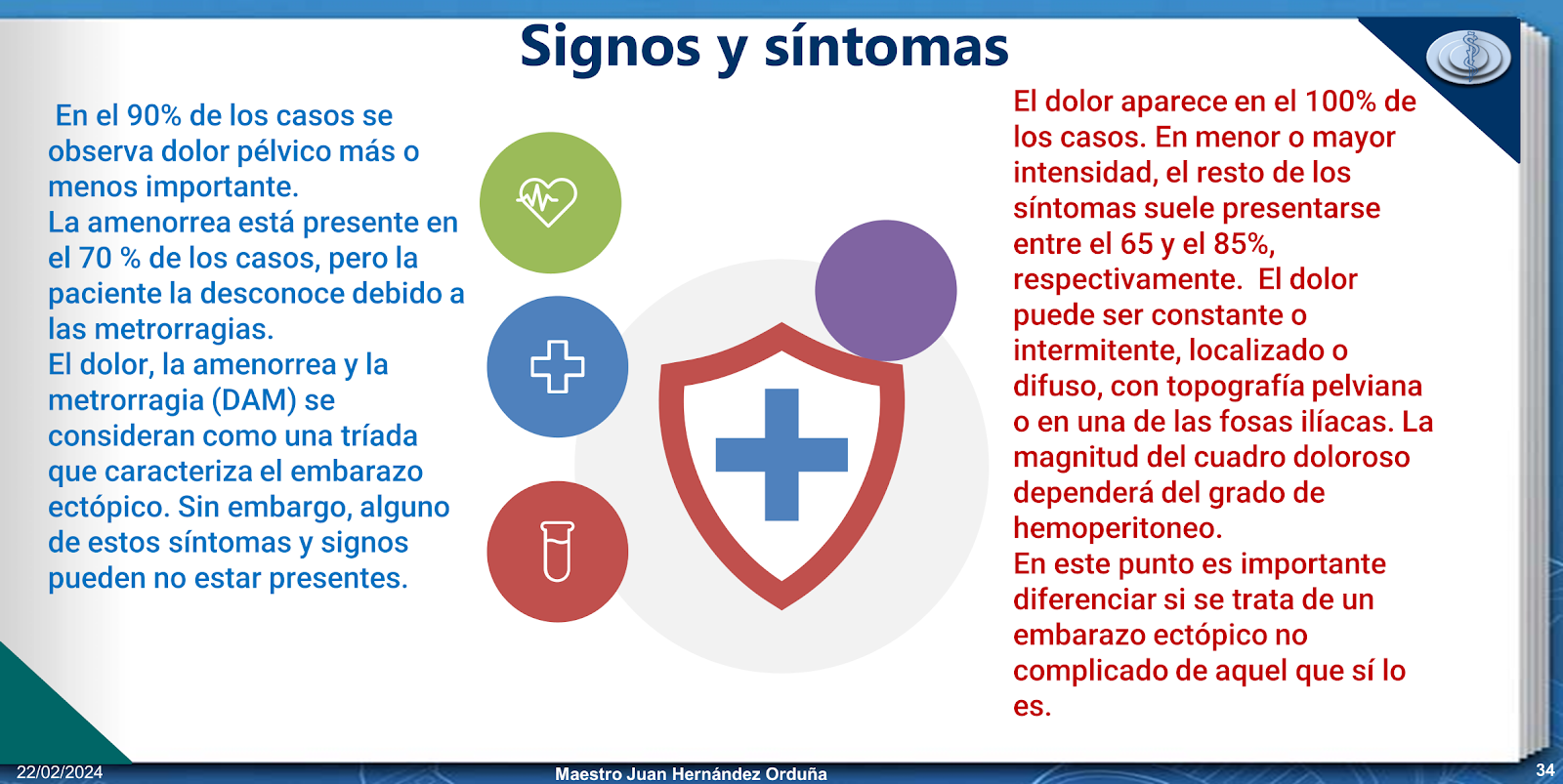 Signos y síntomas

En el 90% de los casos se observa dolor pélvico más o menos importante.
La amenorrea está presente en el 70 % de los casos, pero la paciente la desconoce debido a las metrorragias.
El dolor, la amenorrea y la metrorragia (DAM) se consideran como una tríada que caracteriza el embarazo ectópico. Sin embargo, alguno de estos síntomas y signos pueden no estar presentes.

El dolor aparece en el 100% de los casos. En menor o mayor intensidad, el resto de los síntomas suele presentarse entre el 65 y el 85%, respectivamente. El dolor puede ser constante o intermitente, localizado o difuso, con topografía pelviana o en una de las fosas ilíacas. La magnitud del cuadro doloroso dependerá del grado de hemoperitoneo.
En este punto es importante diferenciar si se trata de un embarazo ectópico no complicado de aquel que sí lo es.

22/02/2024
Maestro Juan Hernández Orduña
34